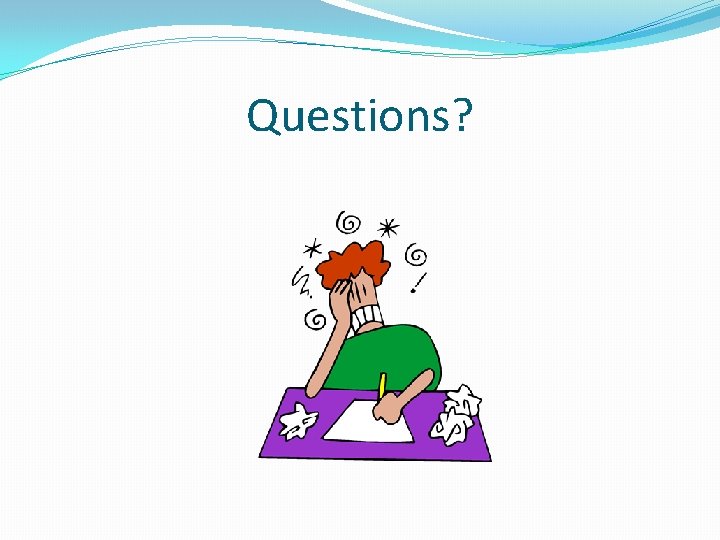 Questions?